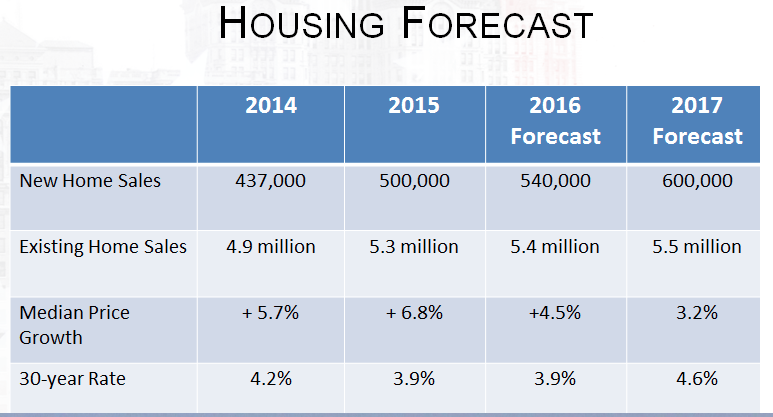 HOUSING FORECAST

| | 2014 | 2015 | 2016 Forecast | 2017 Forecast |
|---|---|---|---|---|
| New Home Sales | 437,000 | 500,000 | 540,000 | 600,000 |
| Existing Home Sales | 4.9 million | 5.3 million | 5.4 million | 5.5 million |
| Median Price Growth | + 5.7% | + 6.8% | +4.5% | 3.2% |
| 30-year Rate | 4.2% | 3.9% | 3.9% | 4.6% |